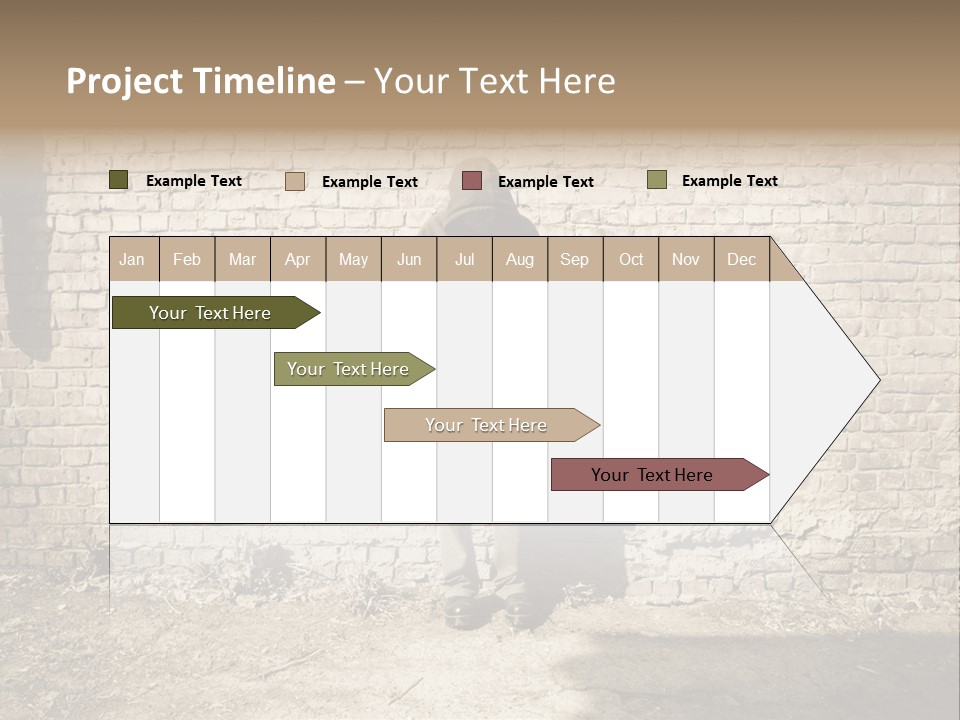 Project Timeline – Your Text Here

Example Text Example Text Example Text Example Text

| Jan | Feb | Mar | Apr | May | Jun | Jul | Aug | Sep | Oct | Nov | Dec |
|---|---|---|---|---|---|---|---|---|---|---|---|

Your Text Here

Your Text Here

Your Text Here

Your Text Here